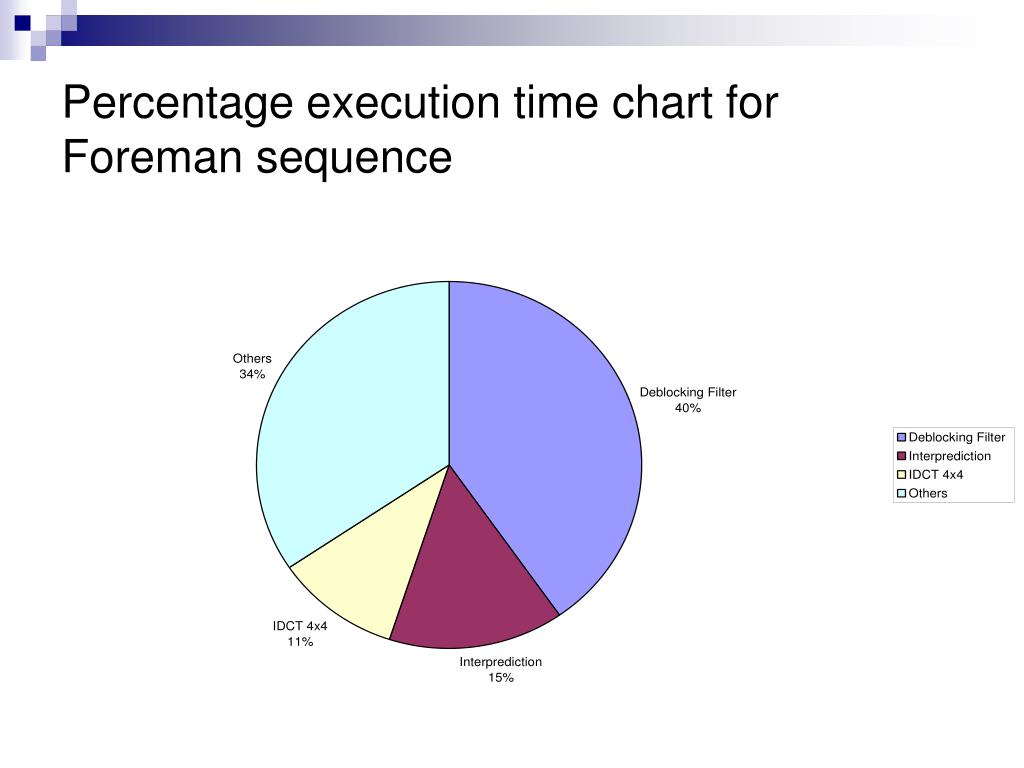 Percentage execution time chart for Foreman sequence

Others
34%

Deblocking Filter
40%

IDCT 4x4
11%

Interprediction
15%

Deblocking Filter
Interprediction
IDCT 4x4
Others